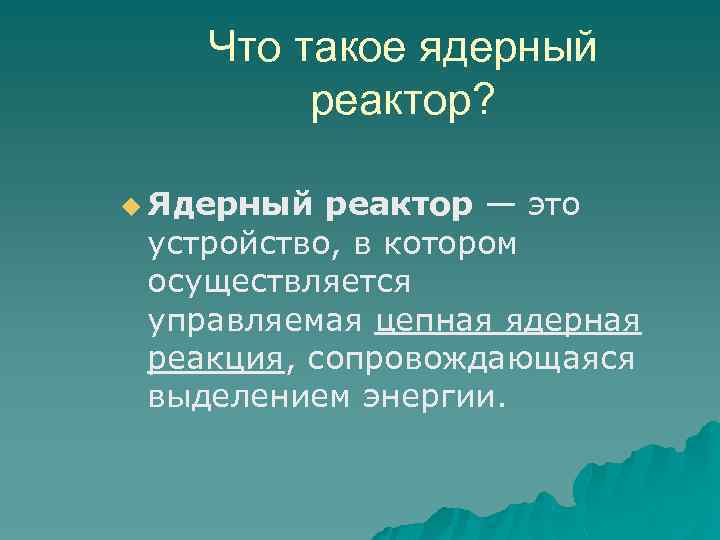 Что такое ядерный реактор?

Ядерный реактор — это устройство, в котором осуществляется управляемая цепная ядерная реакция, сопровождающаяся выделением энергии.